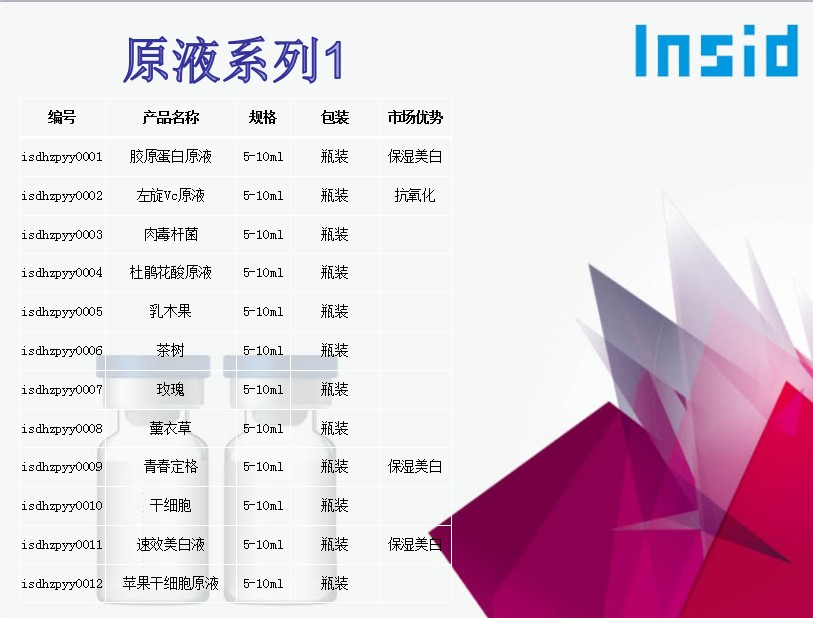 原液系列1

Insid

| 编号 | 产品名称 | 规格 | 包装 | 市场优势 |
|---|---|---|---|---|
| isdhzpyy0001 | 胶原蛋白原液 | 5-10ml | 瓶装 | 保湿美白 |
| isdhzpyy0002 | 左旋Vc原液 | 5-10ml | 瓶装 | 抗氧化 |
| isdhzpyy0003 | 肉毒杆菌 | 5-10ml | 瓶装 | |
| isdhzpyy0004 | 杜鹃花酸原液 | 5-10ml | 瓶装 | |
| isdhzpyy0005 | 乳木果 | 5-10ml | 瓶装 | |
| isdhzpyy0006 | 茶树 | 5-10ml | 瓶装 | |
| isdhzpyy0007 | 玫瑰 | 5-10ml | 瓶装 | |
| isdhzpyy0008 | 薰衣草 | 5-10ml | 瓶装 | |
| isdhzpyy0009 | 青春定格 | 5-10ml | 瓶装 | 保湿美白 |
| isdhzpyy0010 | 干细胞 | 5-10ml | 瓶装 | |
| isdhzpyy0011 | 速效美白液 | 5-10ml | 瓶装 | 保湿美白 |
| isdhzpyy0012 | 苹果干细胞原液 | 5-10ml | 瓶装 | |